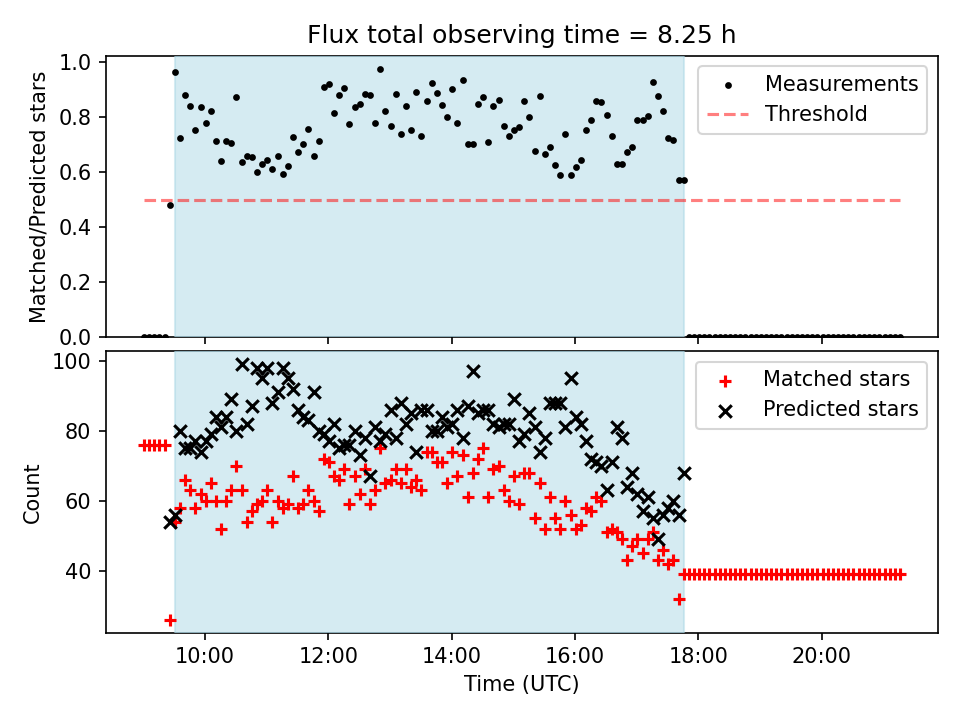 Flux total observing time = 8.25 h

Matched/Predicted stars

1.0
0.8
0.6
0.4
0.2
0.0

Measurements
Threshold

Count

100
80
60
40

Matched stars
Predicted stars

10:00
12:00
14:00
16:00
18:00
20:00

Time (UTC)